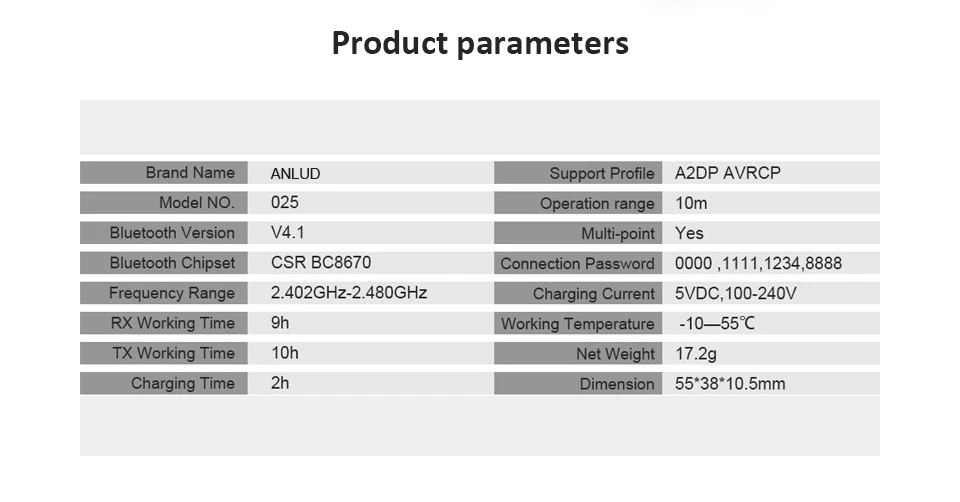 Product parameters

| Brand Name | ANLUD | Support Profile | A2DP AVRCP |
|---|---|---|---|
| Model NO. | 025 | Operation range | 10m |
| Bluetooth Version | V4.1 | Multi-point | Yes |
| Bluetooth Chipset | CSR BC8670 | Connection Password | 0000 ,1111,1234,8888 |
| Frequency Range | 2.402GHz-2.480GHz | Charging Current | 5VDC,100-240V |
| RX Working Time | 9h | Working Temperature | -10—55℃ |
| TX Working Time | 10h | Net Weight | 17.2g |
| Charging Time | 2h | Dimension | 55*38*10.5mm |